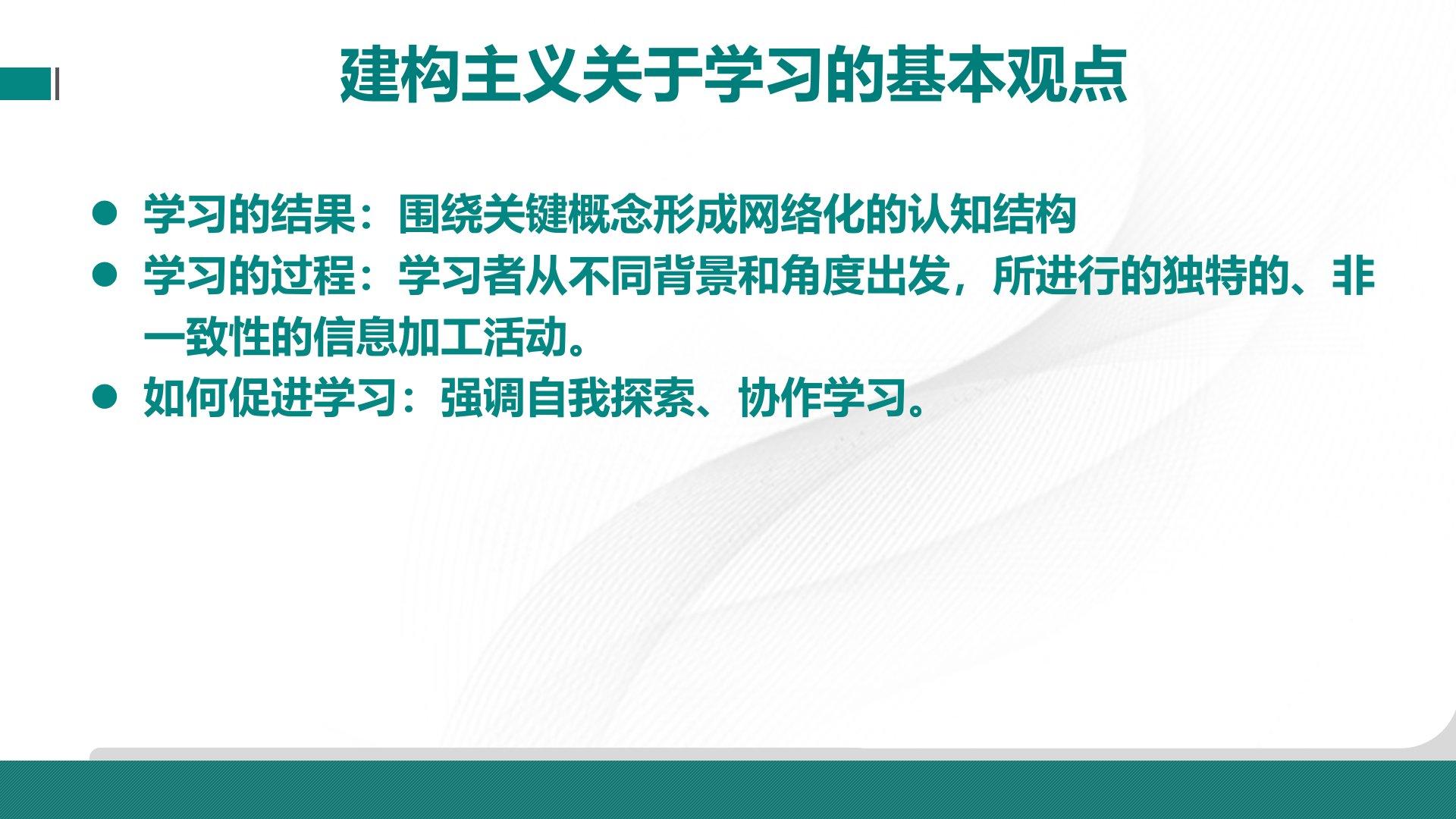 建构主义关于学习的基本观点

● 学习的结果：围绕关键概念形成网络化的认知结构

● 学习的过程：学习者从不同背景和角度出发，所进行的独特的、非一致性的信息加工活动。

● 如何促进学习：强调自我探索、协作学习。